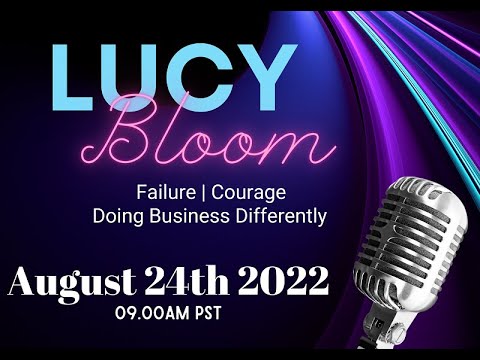 LUCY
Bloom

Failure | Courage
Doing Business Differently

August 24th 2022
09.00AM PST